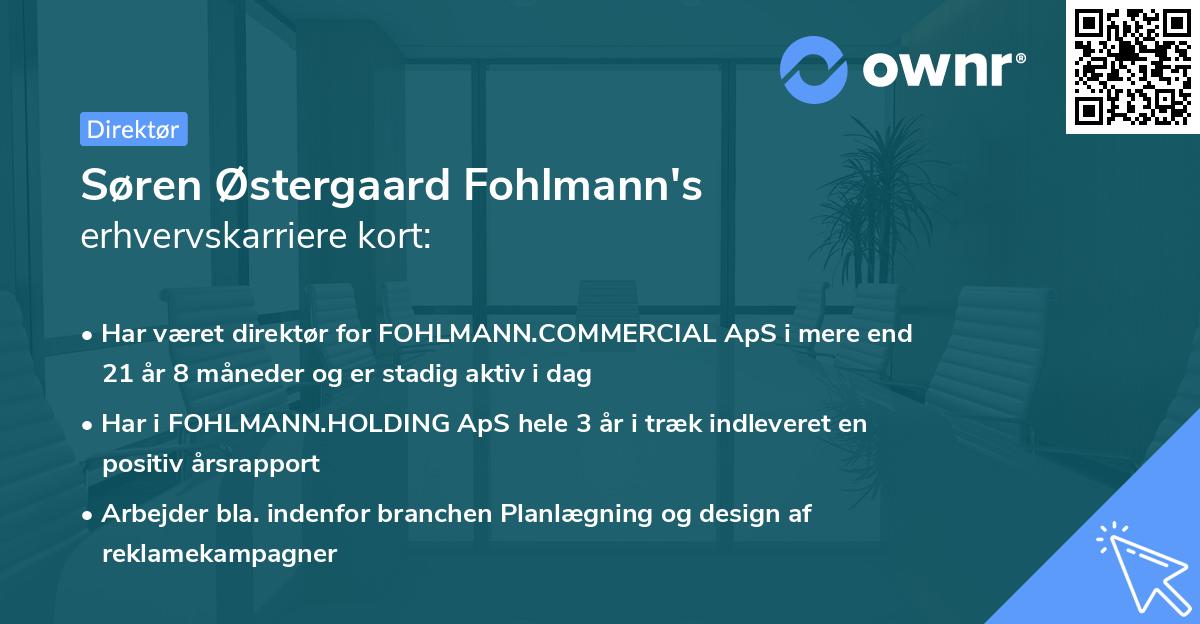 ownr®

Direktør

Søren Østergaard Fohlmann's
erhvervskarriere kort:

• Har været direktør for FOHLMANN.COMMERCIAL ApS i mere end 21 år 8 måneder og er stadig aktiv i dag

• Har i FOHLMANN.HOLDING ApS hele 3 år i træk indleveret en positiv årsrapport

• Arbejder bla. indenfor branchen Planlægning og design af reklamekampagner